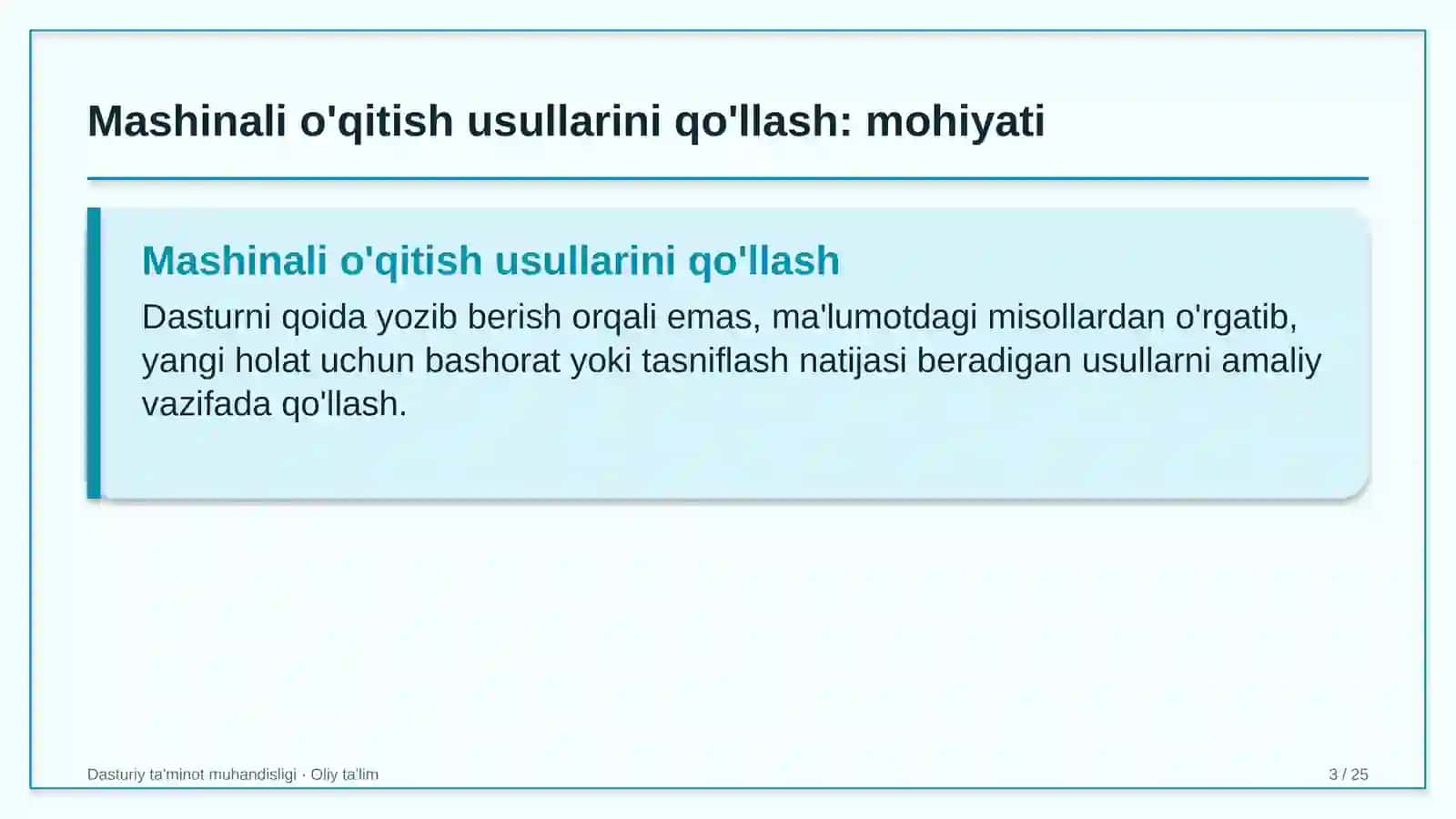 Mashinali o'qitish usullarini qo'llash: mohiyati

Mashinali o'qitish usullarini qo'llash

Dasturni qoida yozib berish orqali emas, ma'lumotdagi misollardan o'rgatib, yangi holat uchun bashorat yoki tasniflash natijasi beradigan usullarni amaliy vazifada qo'llash.

Dasturiy ta'minot muhandisligi · Oliy ta'lim

3 / 25